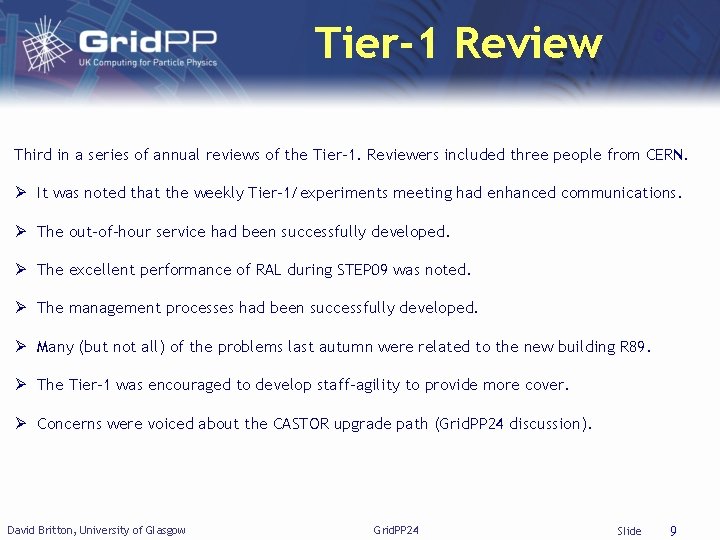 GridPP
UK Computing for Particle Physics

Tier-1 Review

Third in a series of annual reviews of the Tier-1. Reviewers included three people from CERN.

➢ It was noted that the weekly Tier-1/experiments meeting had enhanced communications.

➢ The out-of-hour service had been successfully developed.

➢ The excellent performance of RAL during STEP09 was noted.

➢ The management processes had been successfully developed.

➢ Many (but not all) of the problems last autumn were related to the new building R89.

➢ The Tier-1 was encouraged to develop staff-agility to provide more cover.

➢ Concerns were voiced about the CASTOR upgrade path (GridPP24 discussion).

David Britton, University of Glasgow GridPP24 Slide 9